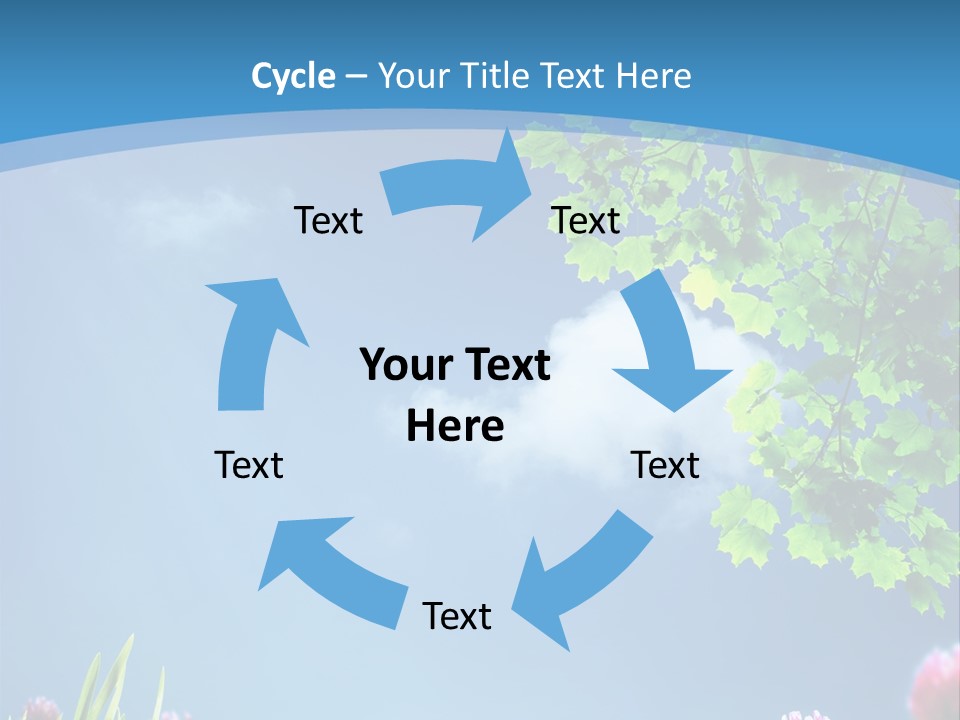 Cycle – Your Title Text Here

Text

Text

Your Text Here

Text

Text

Text